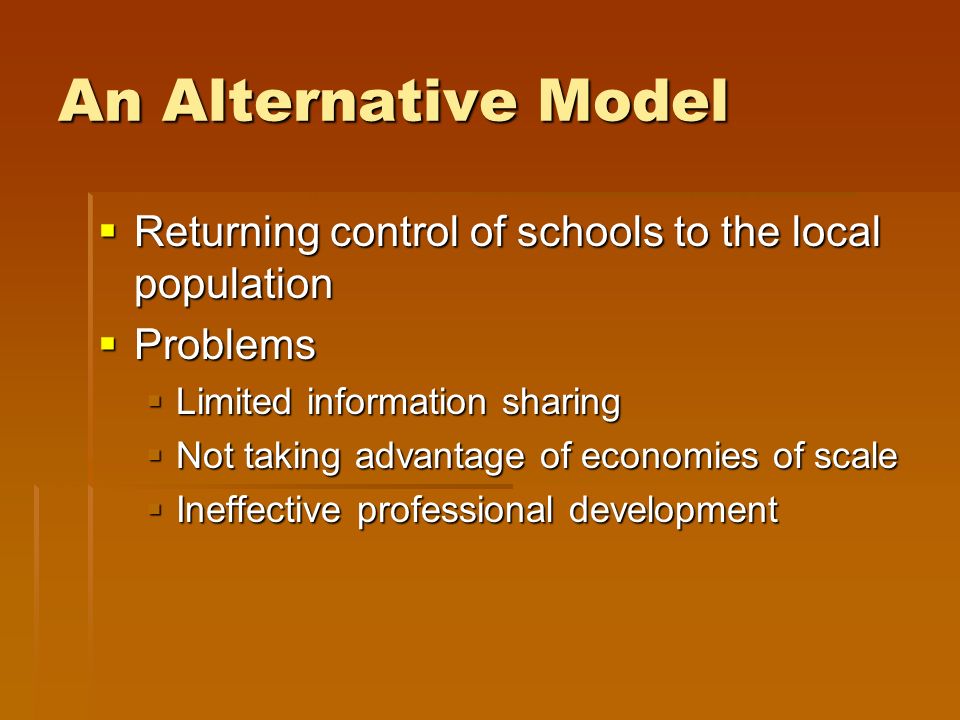 An Alternative Model

- Returning control of schools to the local population
- Problems
  - Limited information sharing
  - Not taking advantage of economies of scale
  - Ineffective professional development